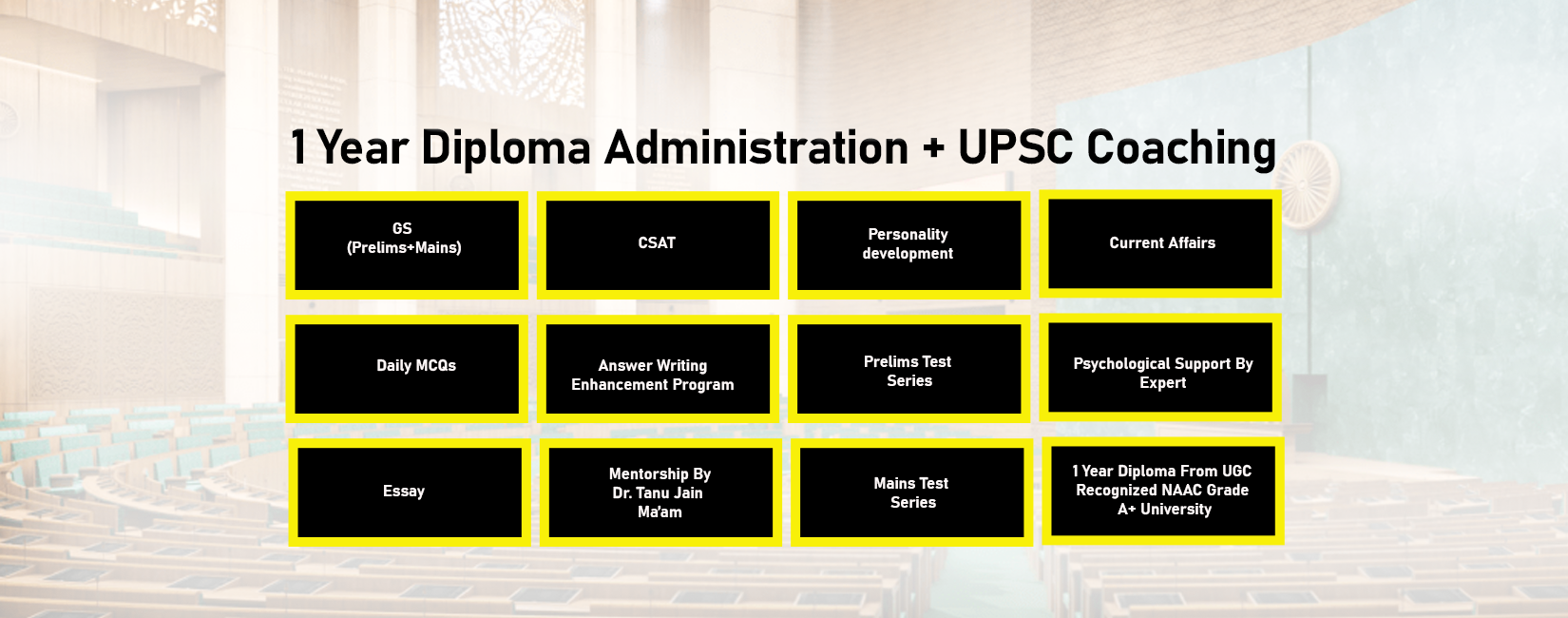 1 Year Diploma Administration + UPSC Coaching

GS (Prelims+Mains)

CSAT

Personality development

Current Affairs

Daily MCQs

Answer Writing Enhancement Program

Prelims Test Series

Psychological Support By Expert

Essay

Mentorship By Dr. Tanu Jain Ma'am

Mains Test Series

1 Year Diploma From UGC Recognized NAAC Grade A+ University